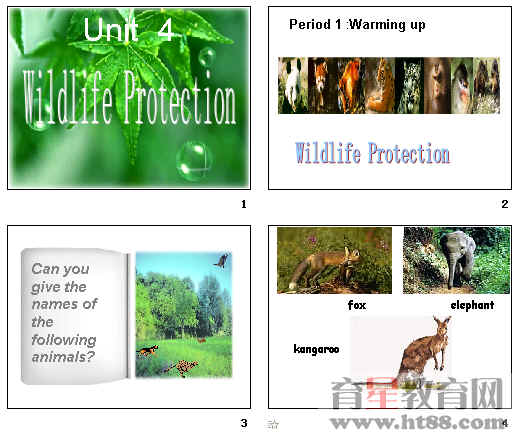 Unit 4
Wildlife Protection

1

Period 1 :Warming up

Wildlife Protection

2

Can you give the names of the following animals?

3

fox

elephant

kangaroo

育星教育网
www.ht88.com

4